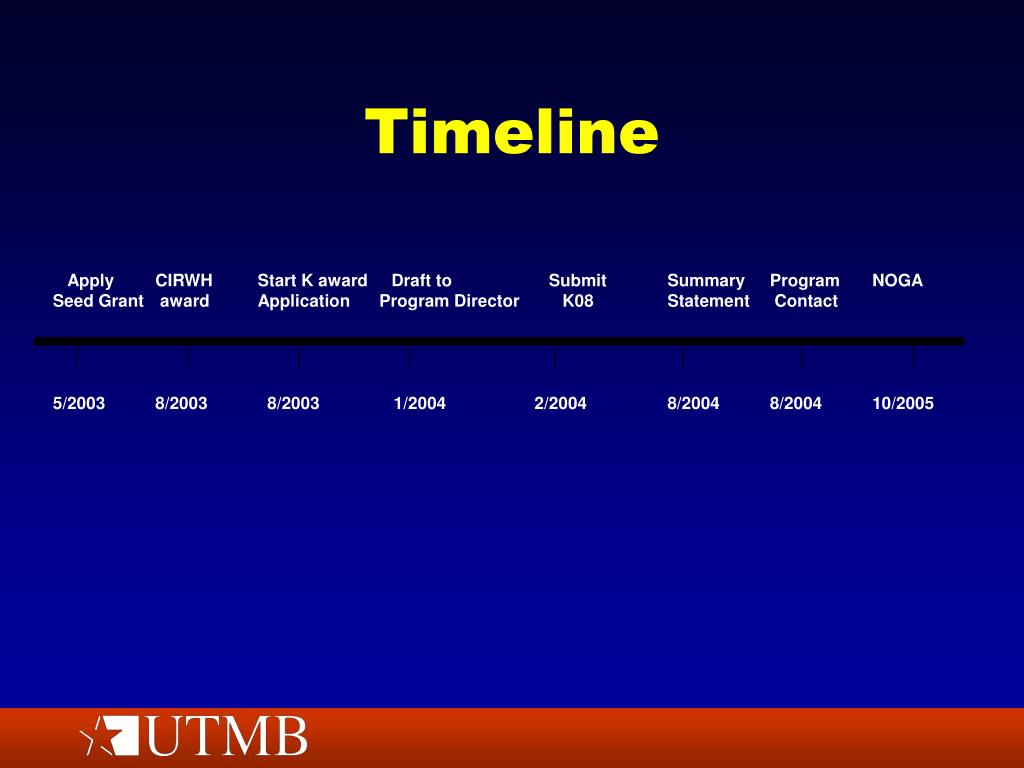 Timeline

Apply Seed Grant

CIRWH award

Start K award Application

Draft to Program Director

Submit K08

Summary Statement

Program Contact

NOGA

5/2003

8/2003

8/2003

1/2004

2/2004

8/2004

8/2004

10/2005

UTMB